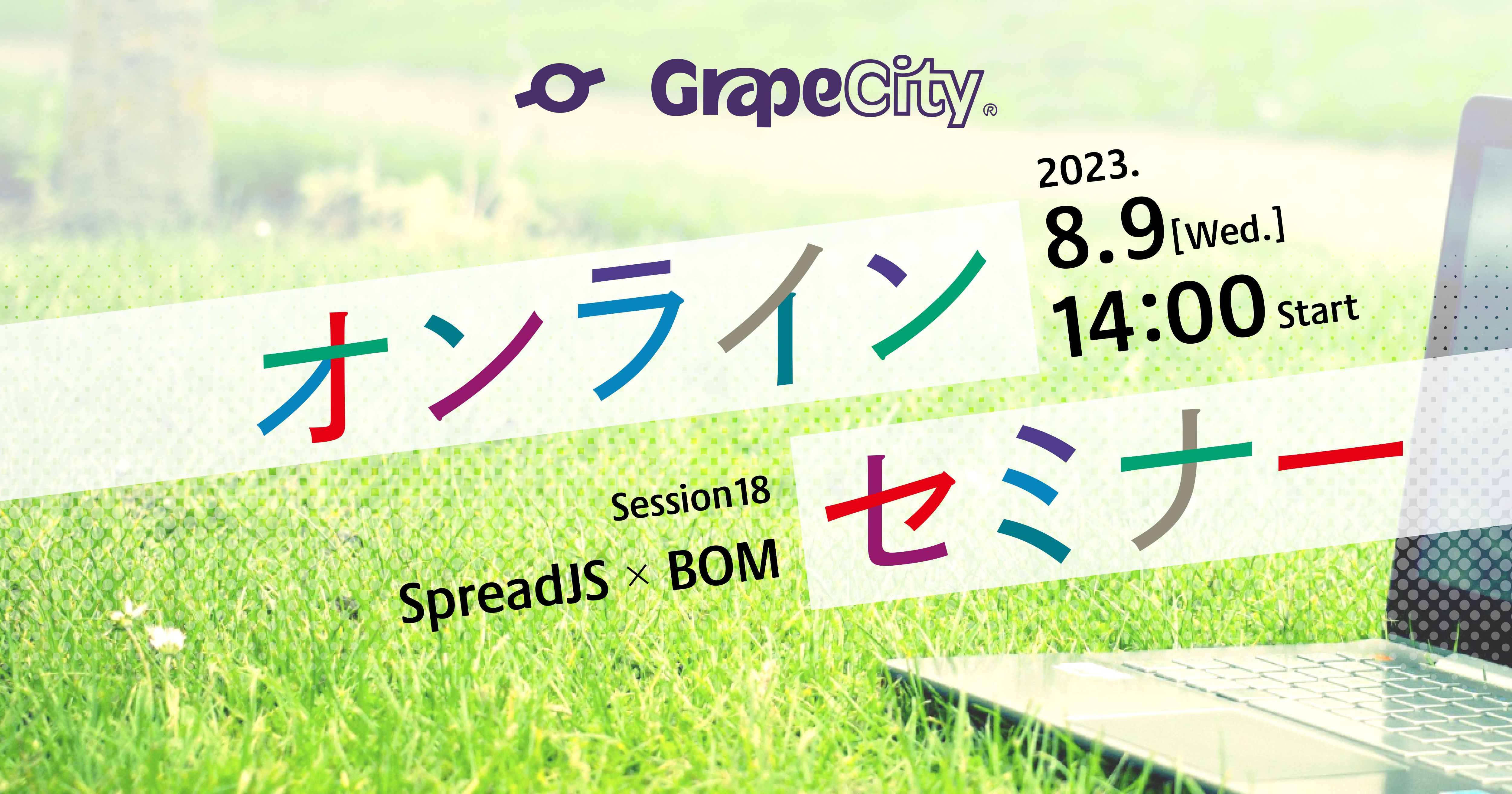 GrapeCity®

2023.
8.9 [Wed.]
14:00 Start

オンライン
セミナー

Session18
SpreadJS × BOM